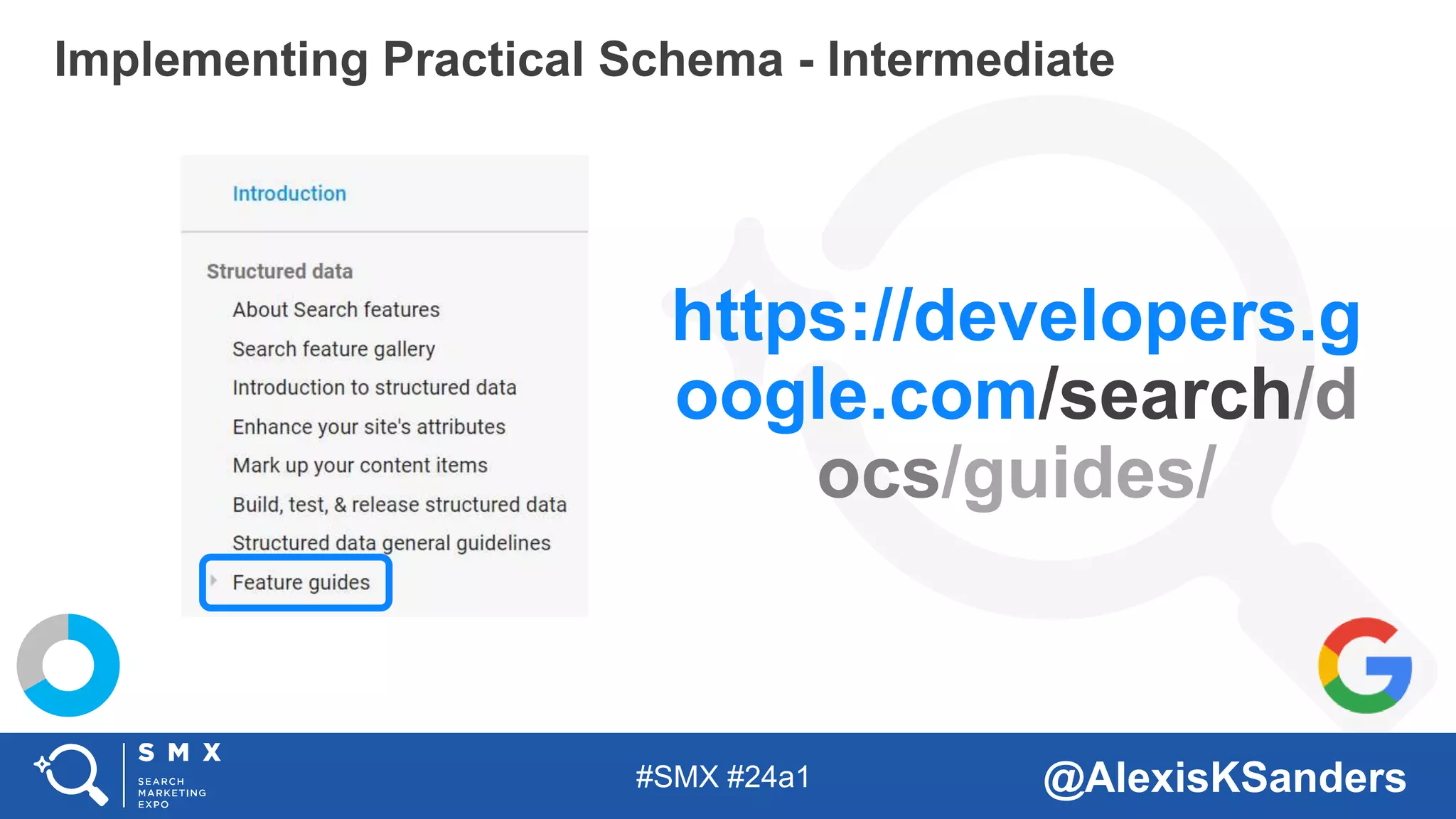 Implementing Practical Schema - Intermediate

Introduction

Structured data

About Search features

Search feature gallery

Introduction to structured data

Enhance your site's attributes

Mark up your content items

Build, test, & release structured data

Structured data general guidelines

Feature guides

https://developers.google.com/search/docs/guides/

SMX SEARCH MARKETING EXPO

#SMX #24a1

@AlexisKSanders